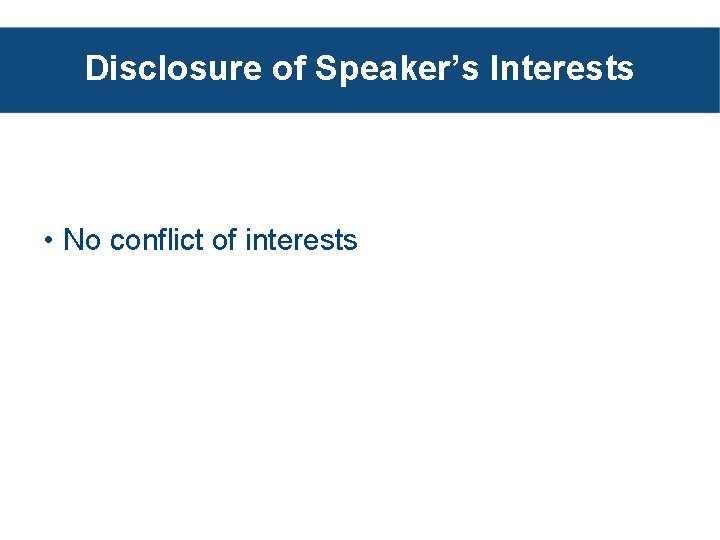 Disclosure of Speaker’s Interests

• No conflict of interests